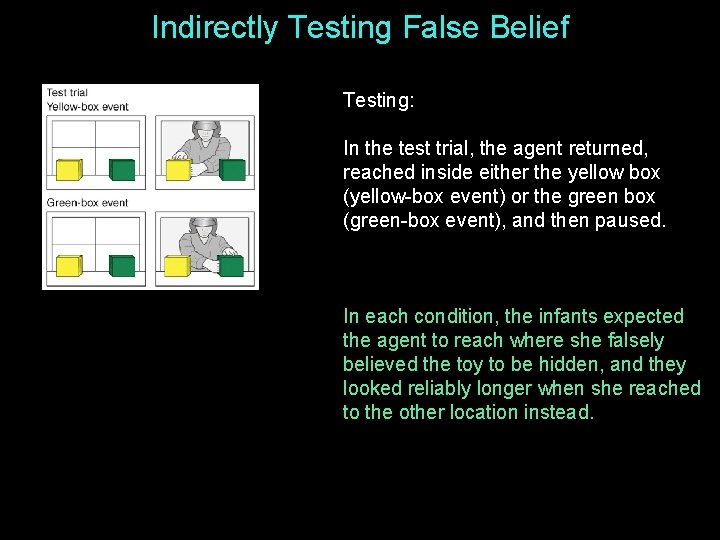 Indirectly Testing False Belief

Test trial
Yellow-box event

Green-box event

Testing:

In the test trial, the agent returned, reached inside either the yellow box (yellow-box event) or the green box (green-box event), and then paused.

In each condition, the infants expected the agent to reach where she falsely believed the toy to be hidden, and they looked reliably longer when she reached to the other location instead.